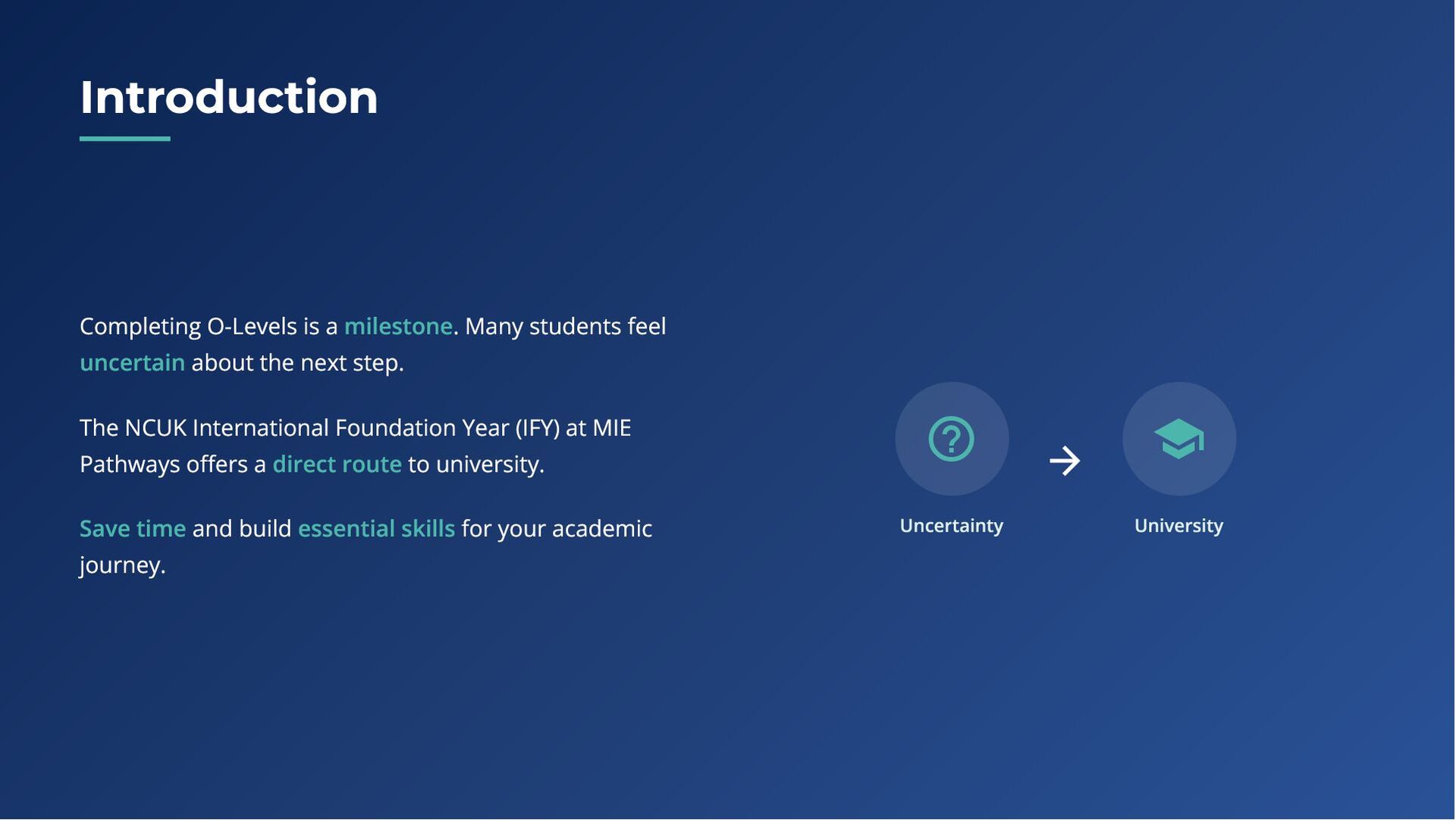 Introduction

Completing O-Levels is a milestone. Many students feel uncertain about the next step.

The NCUK International Foundation Year (IFY) at MIE Pathways offers a direct route to university.

Save time and build essential skills for your academic journey.

Uncertainty

University